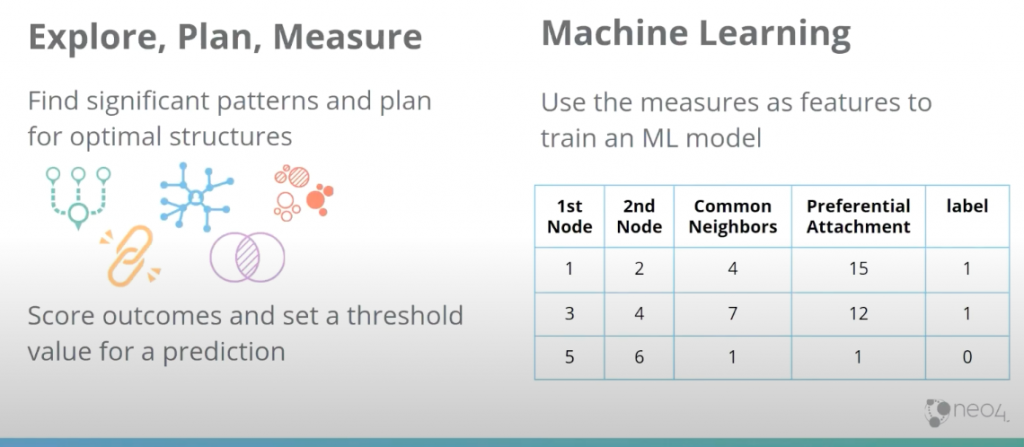 Explore, Plan, Measure

Find significant patterns and plan for optimal structures

Score outcomes and set a threshold value for a prediction

Machine Learning

Use the measures as features to train an ML model

| 1st Node | 2nd Node | Common Neighbors | Preferential Attachment | label |
|---|---|---|---|---|
| 1 | 2 | 4 | 15 | 1 |
| 3 | 4 | 7 | 12 | 1 |
| 5 | 6 | 1 | 1 | 0 |

neo4j